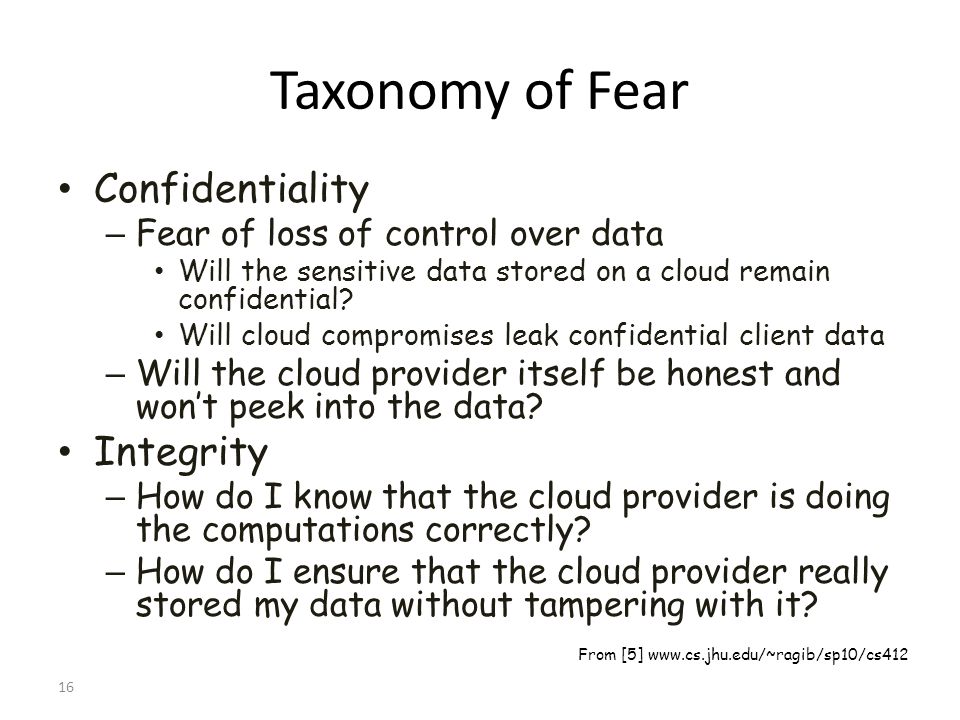 Taxonomy of Fear

• Confidentiality
  – Fear of loss of control over data
    • Will the sensitive data stored on a cloud remain confidential?
    • Will cloud compromises leak confidential client data
  – Will the cloud provider itself be honest and won't peek into the data?
• Integrity
  – How do I know that the cloud provider is doing the computations correctly?
  – How do I ensure that the cloud provider really stored my data without tampering with it?

From [5] www.cs.jhu.edu/~ragib/sp10/cs412

16